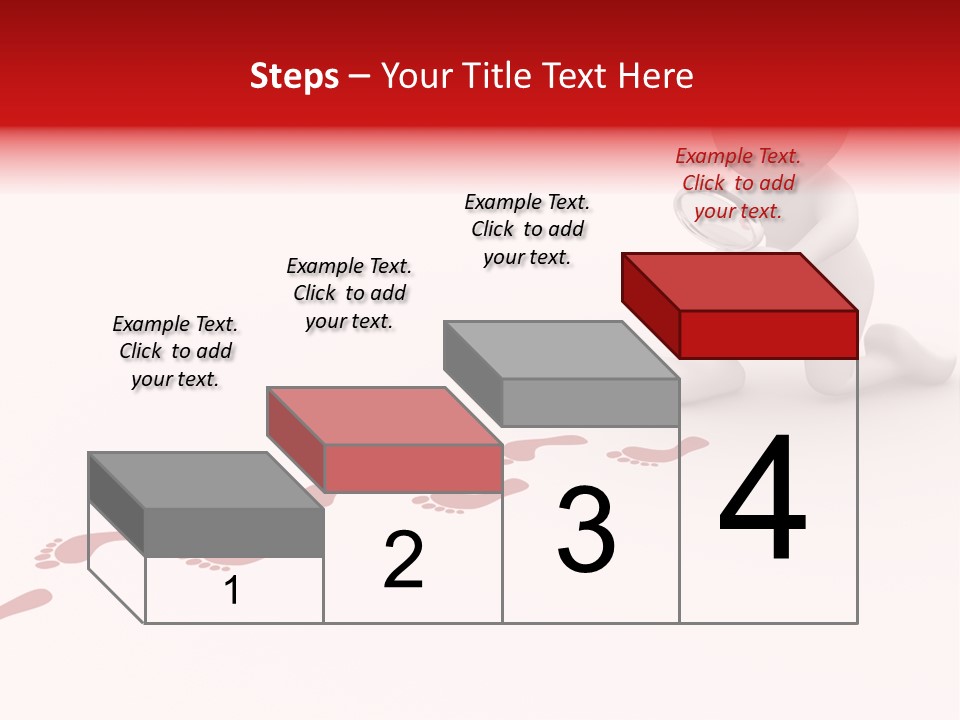 Steps – Your Title Text Here

Example Text. Click to add your text.

Example Text. Click to add your text.

Example Text. Click to add your text.

Example Text. Click to add your text.

1

2

3

4